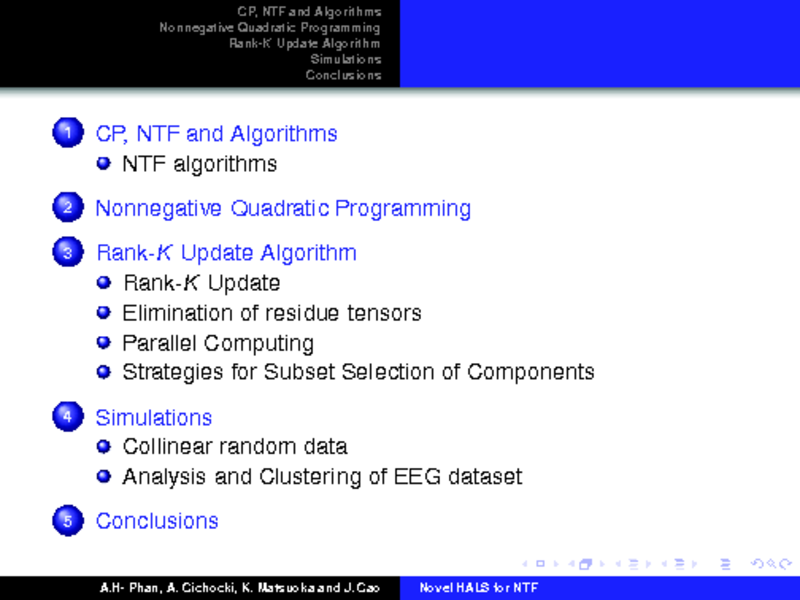 CP, NTF and Algorithms
Nonnegative Quadratic Programming
Rank-$K$ Update Algorithm
Simulations
Conclusions

1 CP, NTF and Algorithms
NTF algorithms

2 Nonnegative Quadratic Programming

3 Rank-$K$ Update Algorithm
Rank-$K$ Update
Elimination of residue tensors
Parallel Computing
Strategies for Subset Selection of Components

4 Simulations
Collinear random data
Analysis and Clustering of EEG dataset

5 Conclusions

A.H- Phan, A. Cichocki, K. Matsuoka and J. Cao
Novel HALS for NTF